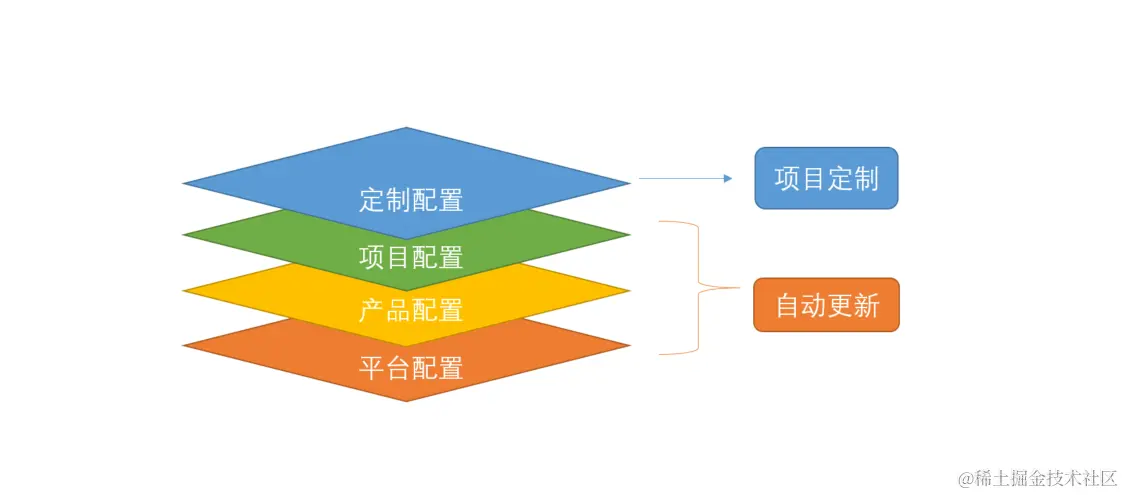 定制配置
项目配置
产品配置
平台配置

项目定制

自动更新

@稀土掘金技术社区